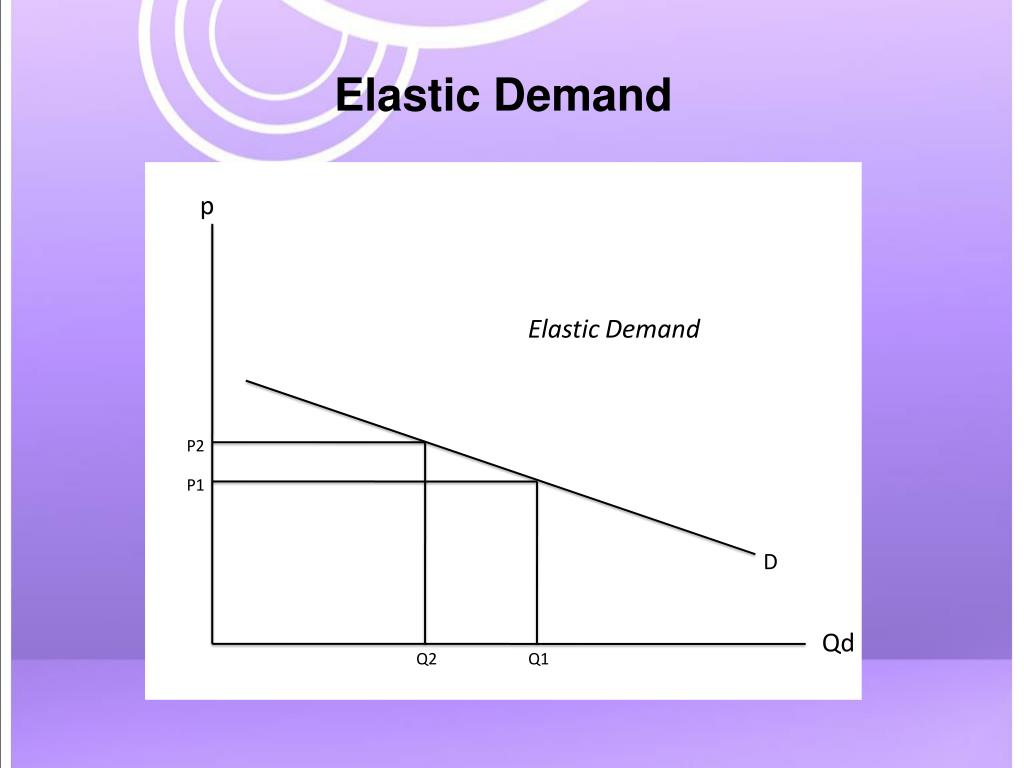 Elastic Demand

p

Elastic Demand

P2

P1

D

Qd

Q2

Q1